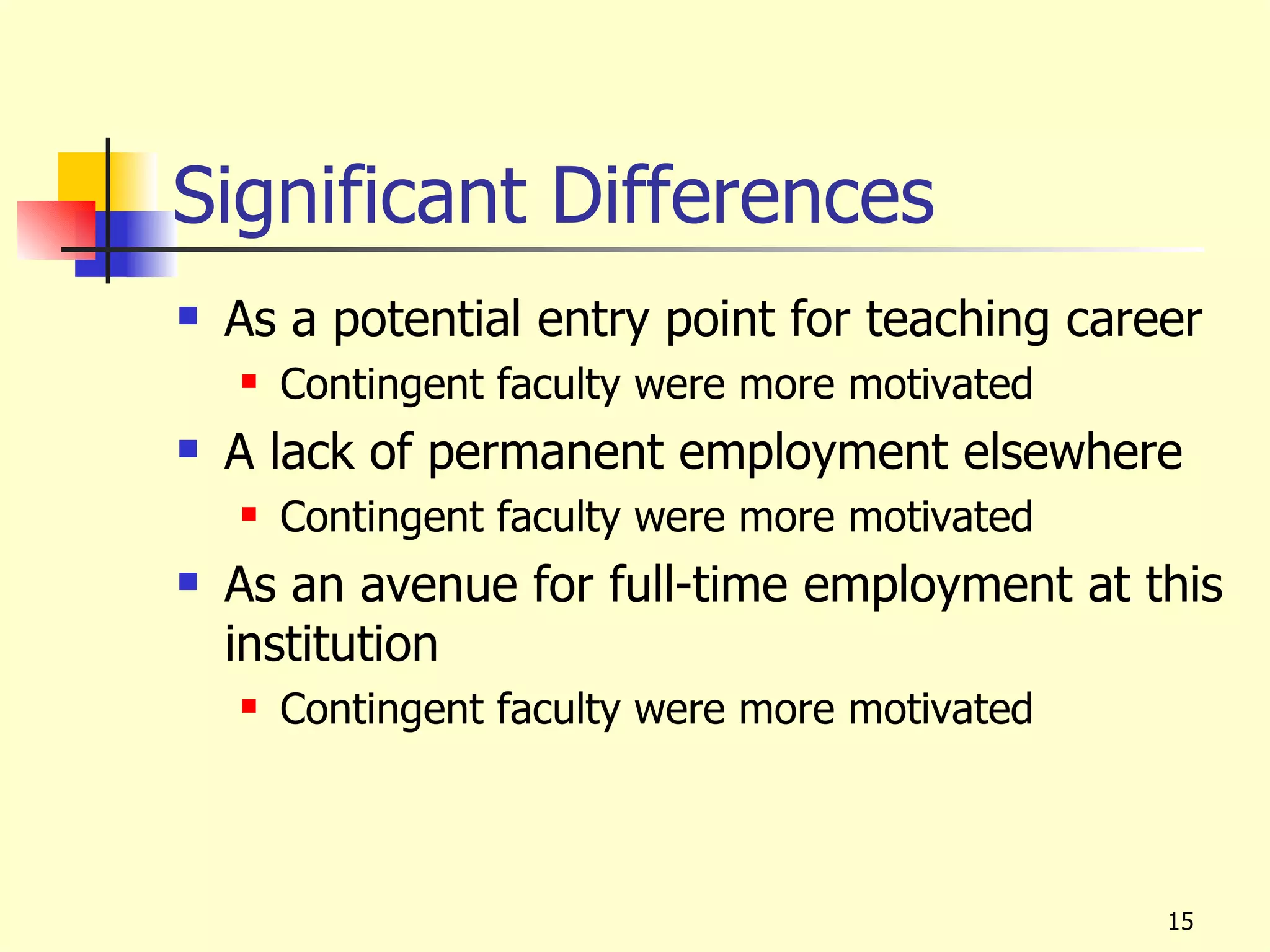 Significant Differences

- As a potential entry point for teaching career
  - Contingent faculty were more motivated
- A lack of permanent employment elsewhere
  - Contingent faculty were more motivated
- As an avenue for full-time employment at this institution
  - Contingent faculty were more motivated

15